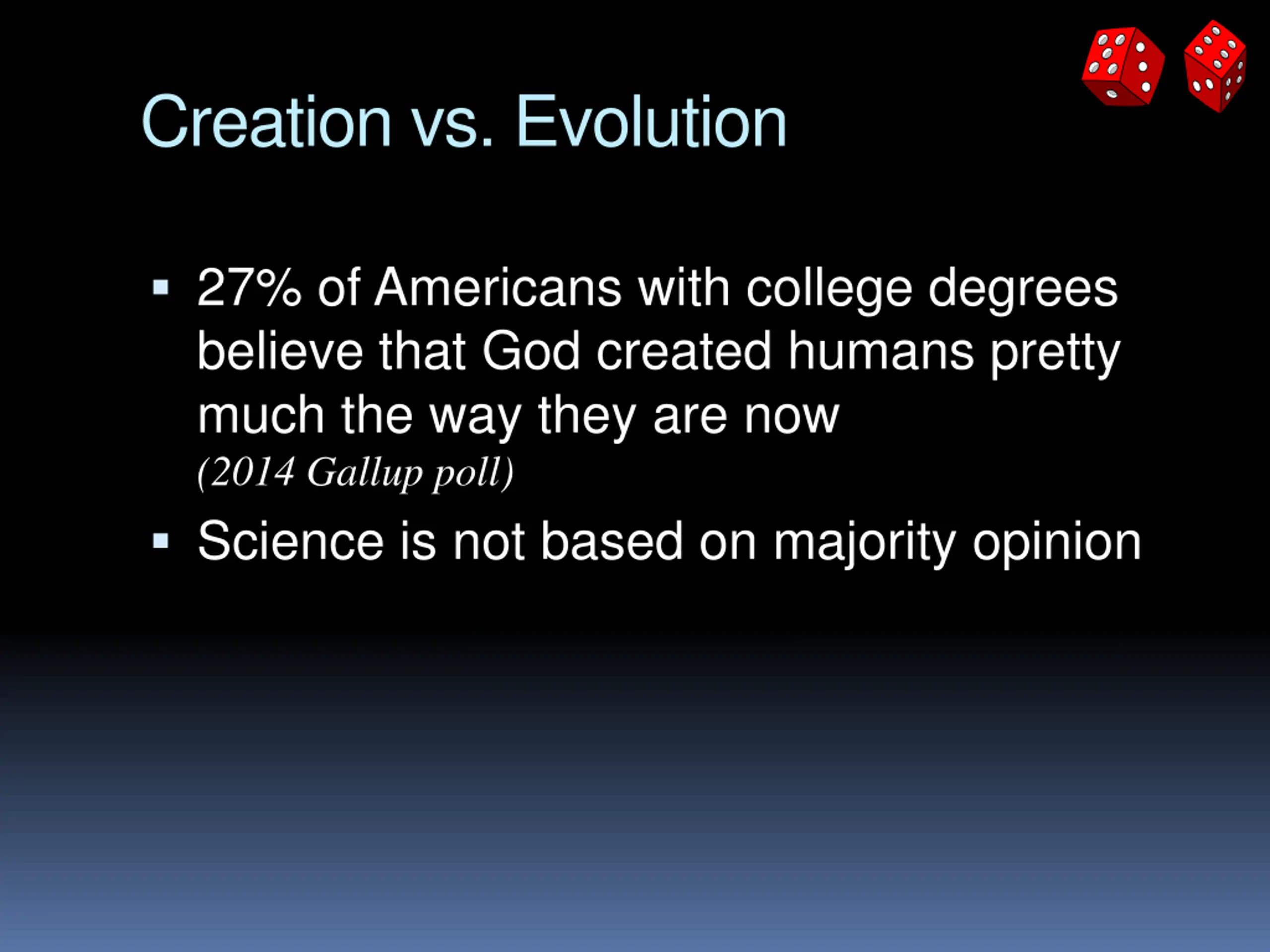 Creation vs. Evolution

▪ 27% of Americans with college degrees believe that God created humans pretty much the way they are now
(2014 Gallup poll)

▪ Science is not based on majority opinion